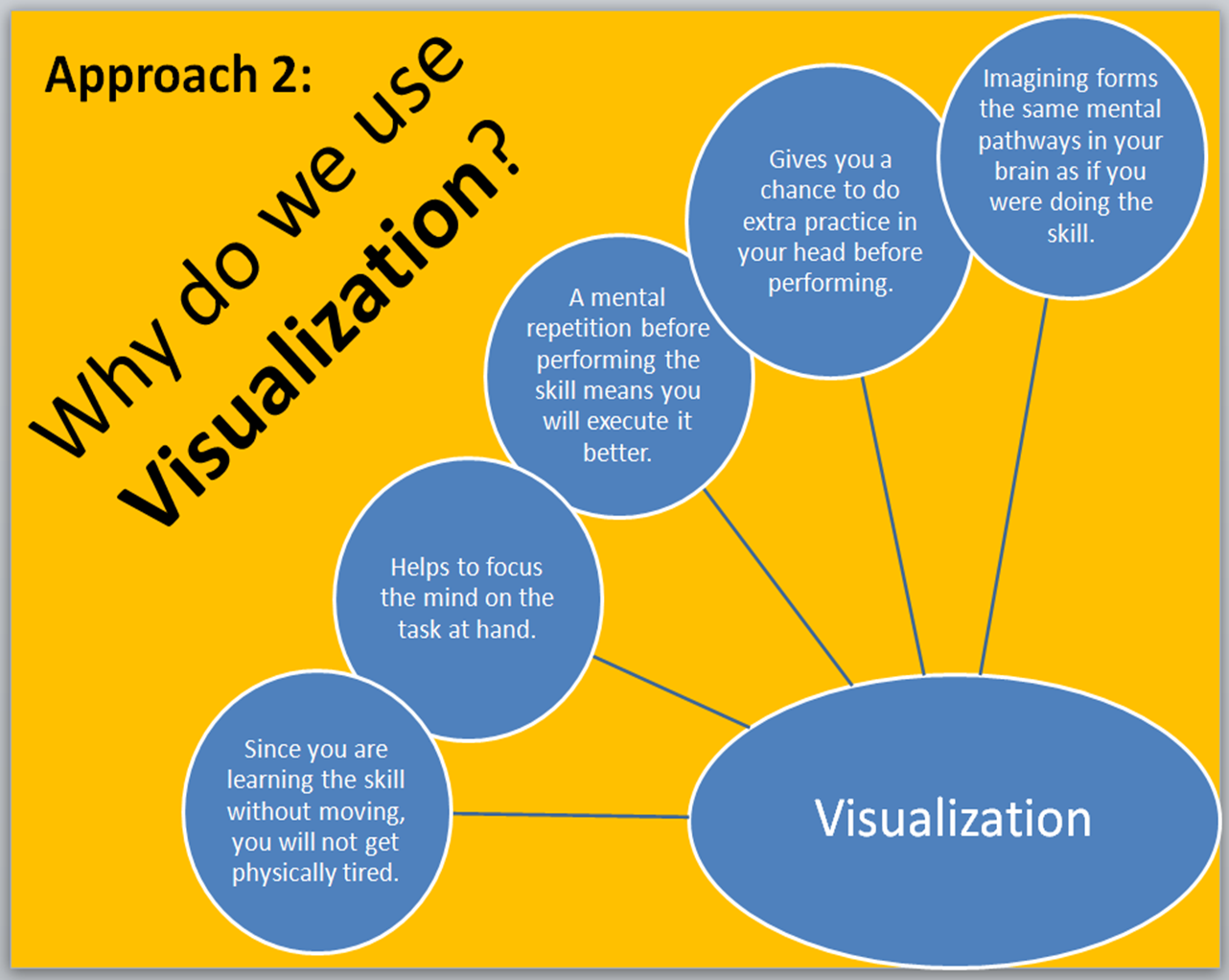 Approach 2:

Why do we use Visualization?

Imagining forms the same mental pathways in your brain as if you were doing the skill.

Gives you a chance to do extra practice in your head before performing.

A mental repetition before performing the skill means you will execute it better.

Helps to focus the mind on the task at hand.

Since you are learning the skill without moving, you will not get physically tired.

Visualization